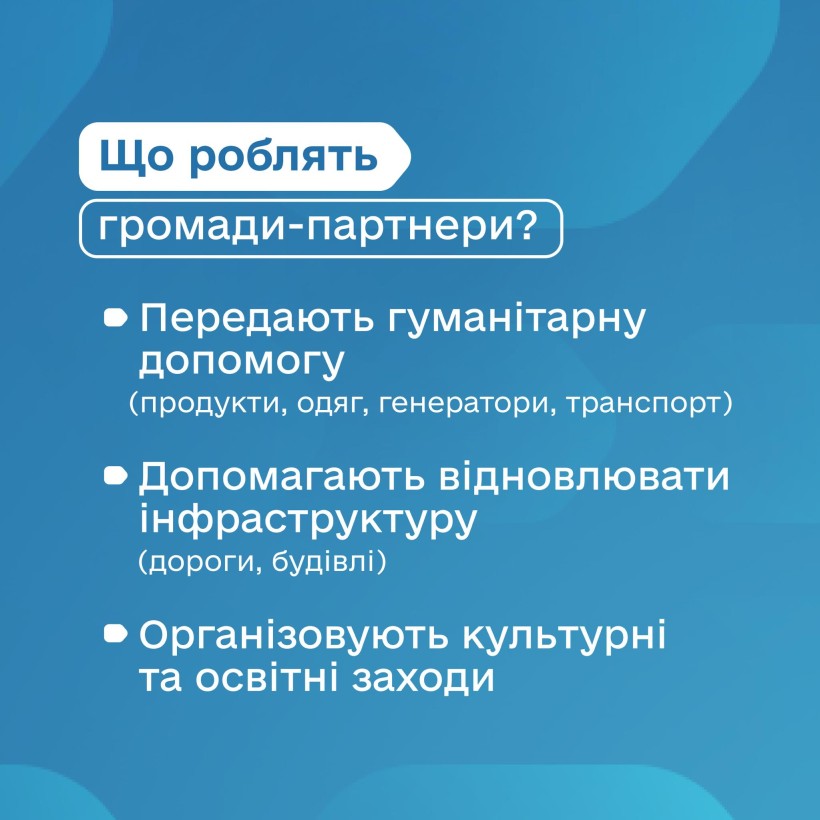 Що роблять

громади-партнери?

Передають гуманітарну допомогу
(продукти, одяг, генератори, транспорт)

Допомагають відновлювати інфраструктуру
(дороги, будівлі)

Організовують культурні та освітні заходи